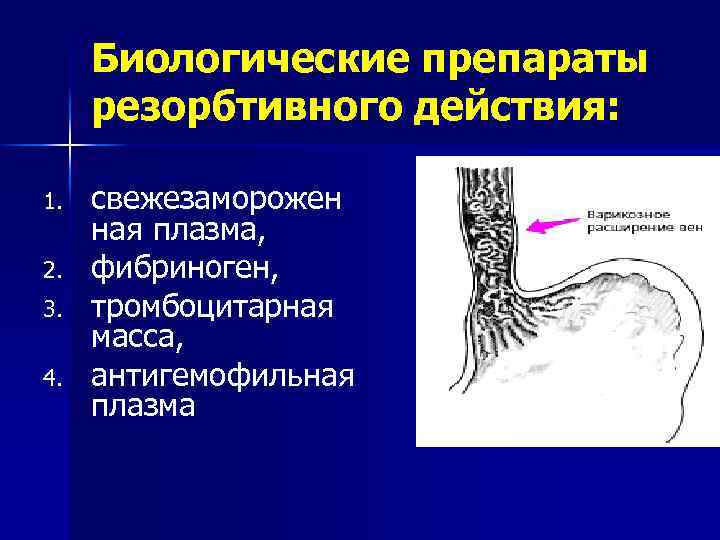 Биологические препараты резорбтивного действия:

1. свежезамороженная плазма,
2. фибриноген,
3. тромбоцитарная масса,
4. антигемофильная плазма

Варикозное расширение вен